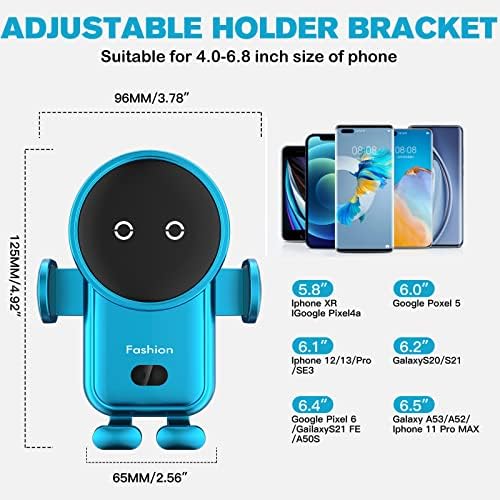 ADJUSTABLE HOLDER BRACKET

Suitable for 4.0-6.8 inch size of phone

96MM/3.78″

125MM/4.92″

Fashion

65MM/2.56″

08:08

08:08

5.8″
Iphone XR
IGoogle Pixel4a

6.0″
Google Poxel 5

6.1″
Iphone 12/13/Pro
/SE3

6.2″
GalaxyS20/S21

6.4″
Google Pixel 6
/GailaxyS21 FE
/A50S

6.5″
Galaxy A53/A52/
Iphone 11 Pro MAX